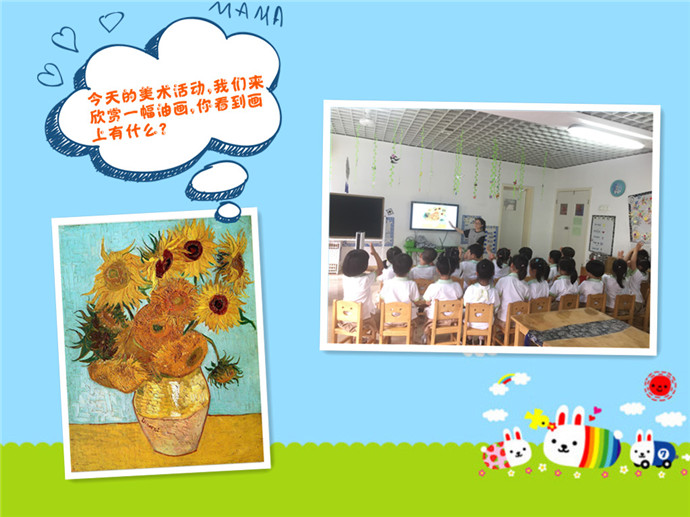 MAMA

今天的美术活动,我们来欣赏一幅油画,你看到画上有什么?